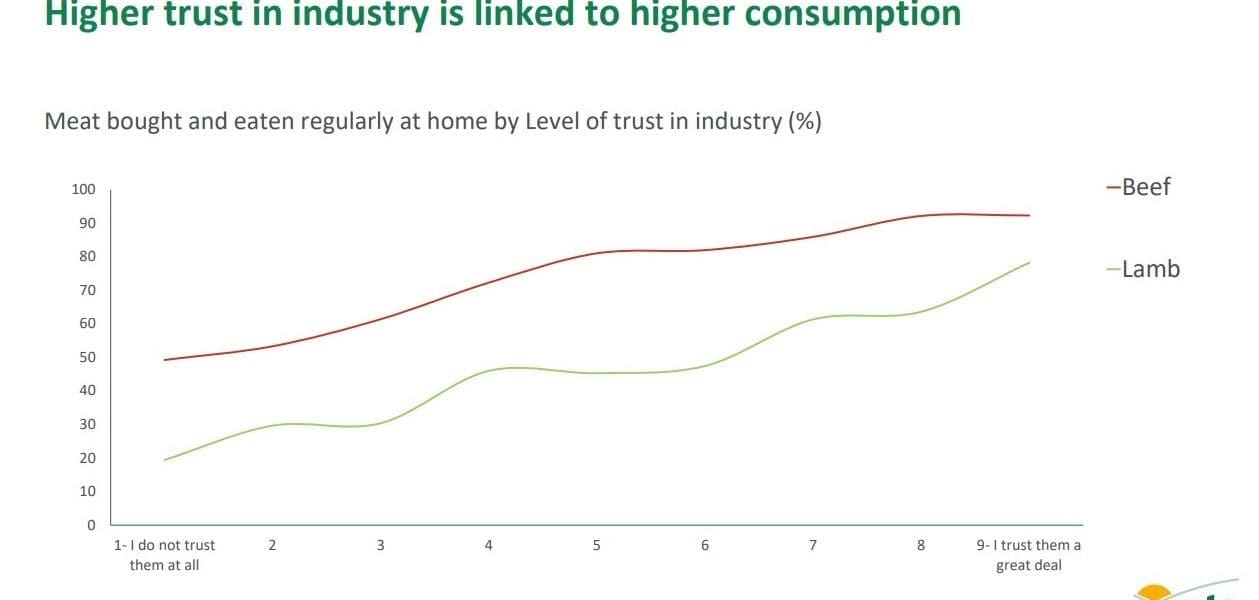 Higher trust in industry is linked to higher consumption

Meat bought and eaten regularly at home by Level of trust in industry (%)

100
90
80
70
60
50
40
30
20
10
0

1- I do not trust them at all
2
3
4
5
6
7
8
9- I trust them a great deal

Beef
Lamb